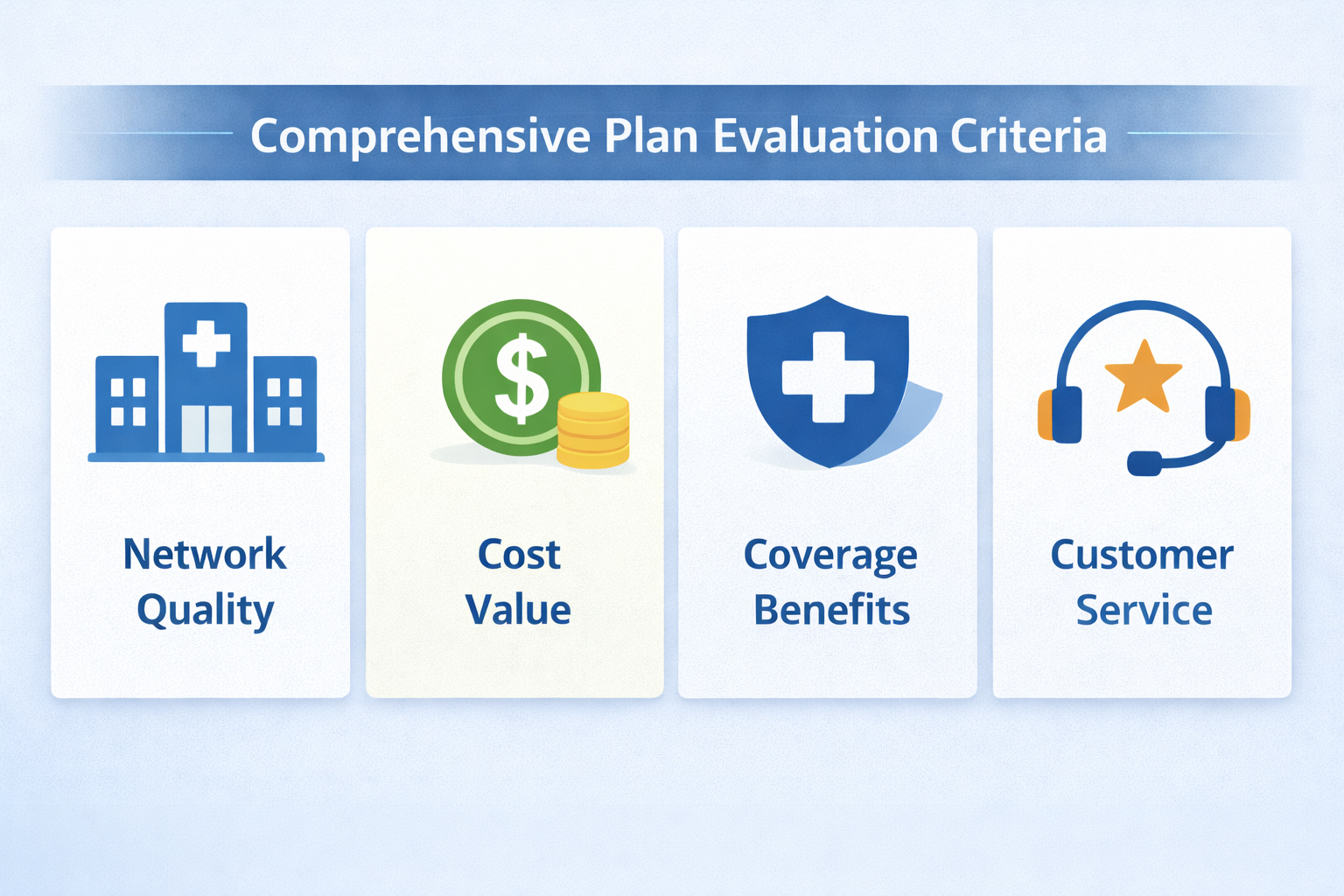 Comprehensive Plan Evaluation Criteria

$

Network Quality

Cost Value

Coverage Benefits

Customer Service